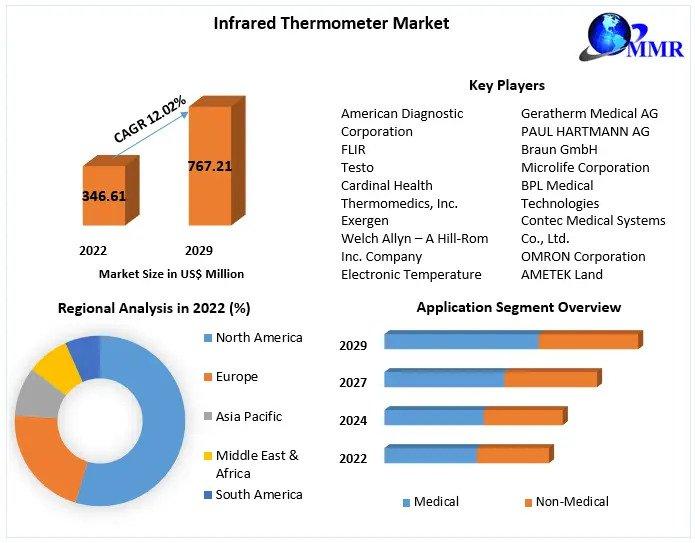 Infrared Thermometer Market

MMR

CAGR 12.02%

346.61

767.21

2022

2029

Market Size in US$ Million

Key Players

American Diagnostic Corporation
FLIR
Testo
Cardinal Health
Thermomedics, Inc.
Exergen
Welch Allyn – A Hill-Rom Inc. Company
Electronic Temperature

Geratherm Medical AG
PAUL HARTMANN AG
Braun GmbH
Microlife Corporation
BPL Medical Technologies
Contec Medical Systems Co., Ltd.
OMRON Corporation
AMETEK Land

Regional Analysis in 2022 (%)

North America
Europe
Asia Pacific
Middle East & Africa
South America

Application Segment Overview

2029
2027
2024
2022

Medical
Non-Medical